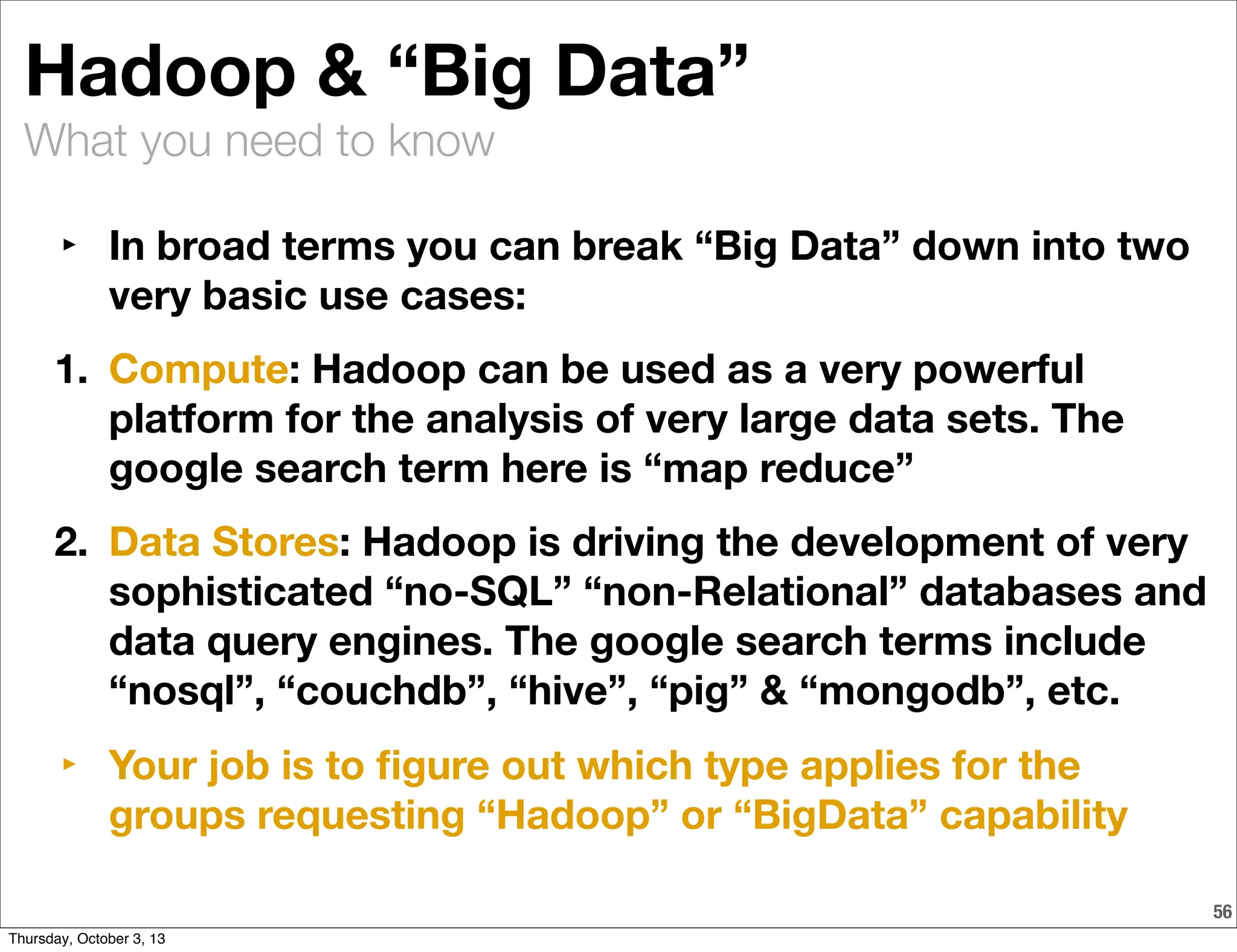 Hadoop & “Big Data”

What you need to know

‣ In broad terms you can break “Big Data” down into two very basic use cases:

1. Compute: Hadoop can be used as a very powerful platform for the analysis of very large data sets. The google search term here is “map reduce”

2. Data Stores: Hadoop is driving the development of very sophisticated “no-SQL” “non-Relational” databases and data query engines. The google search terms include “nosql”, “couchdb”, “hive”, “pig” & “mongodb”, etc.

‣ Your job is to figure out which type applies for the groups requesting “Hadoop” or “BigData” capability

56

Thursday, October 3, 13